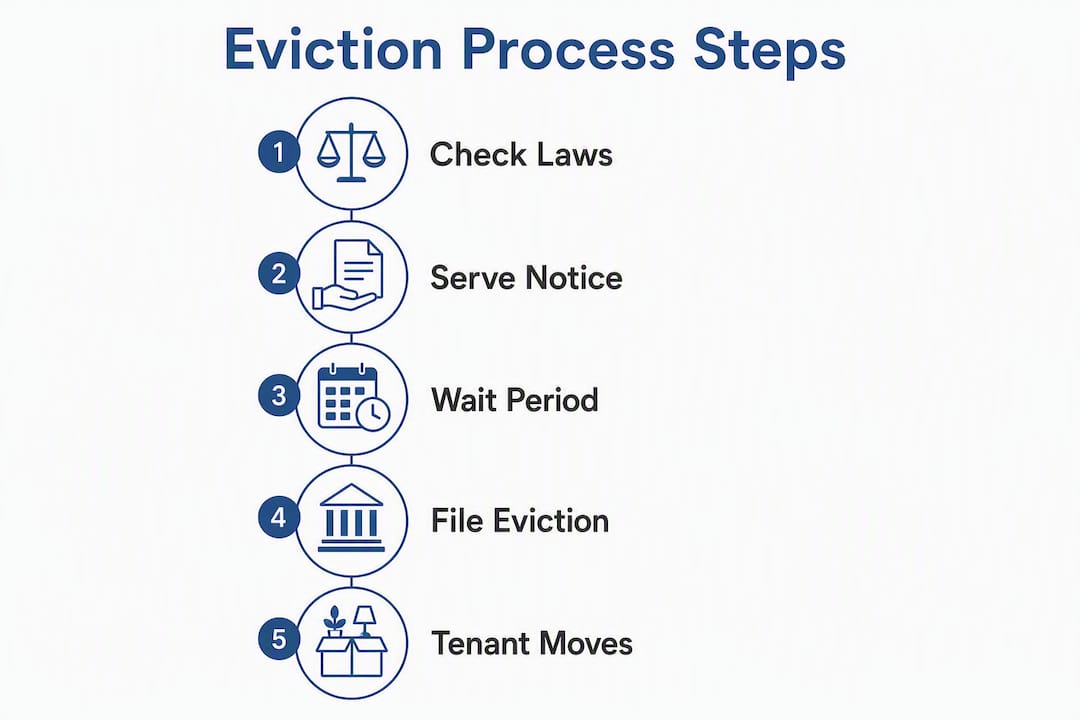 Eviction Process Steps

1 Check Laws

2 Serve Notice

3 Wait Period

4 File Eviction

5 Tenant Moves